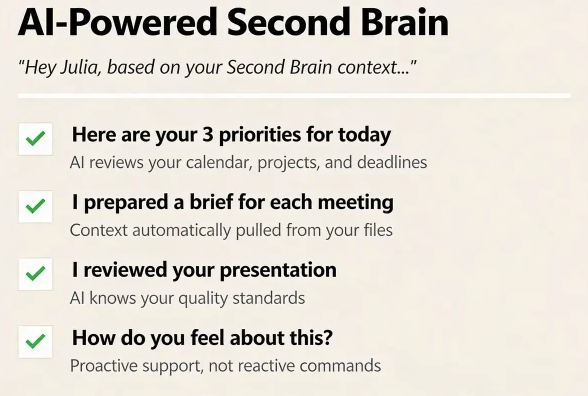 AI-Powered Second Brain

"Hey Julia, based on your Second Brain context..."

Here are your 3 priorities for today
AI reviews your calendar, projects, and deadlines

I prepared a brief for each meeting
Context automatically pulled from your files

I reviewed your presentation
AI knows your quality standards

How do you feel about this?
Proactive support, not reactive commands